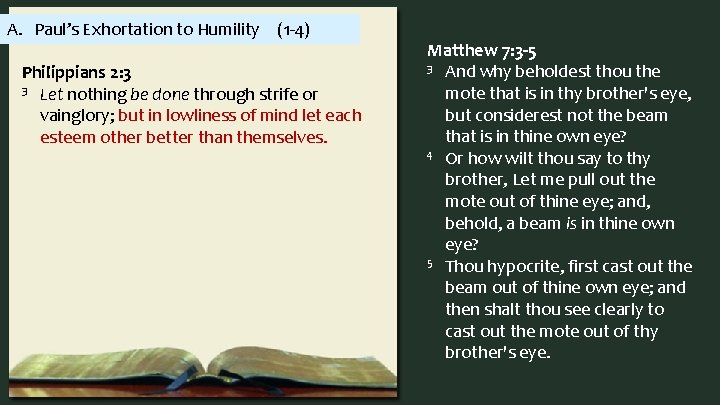 A. Paul's Exhortation to Humility (1-4)

Philippians 2:3
³ Let nothing be done through strife or vainglory; but in lowliness of mind let each esteem other better than themselves.

Matthew 7:3-5
³ And why beholdest thou the mote that is in thy brother's eye, but considerest not the beam that is in thine own eye?
⁴ Or how wilt thou say to thy brother, Let me pull out the mote out of thine eye; and, behold, a beam is in thine own eye?
⁵ Thou hypocrite, first cast out the beam out of thine own eye; and then shalt thou see clearly to cast out the mote out of thy brother's eye.